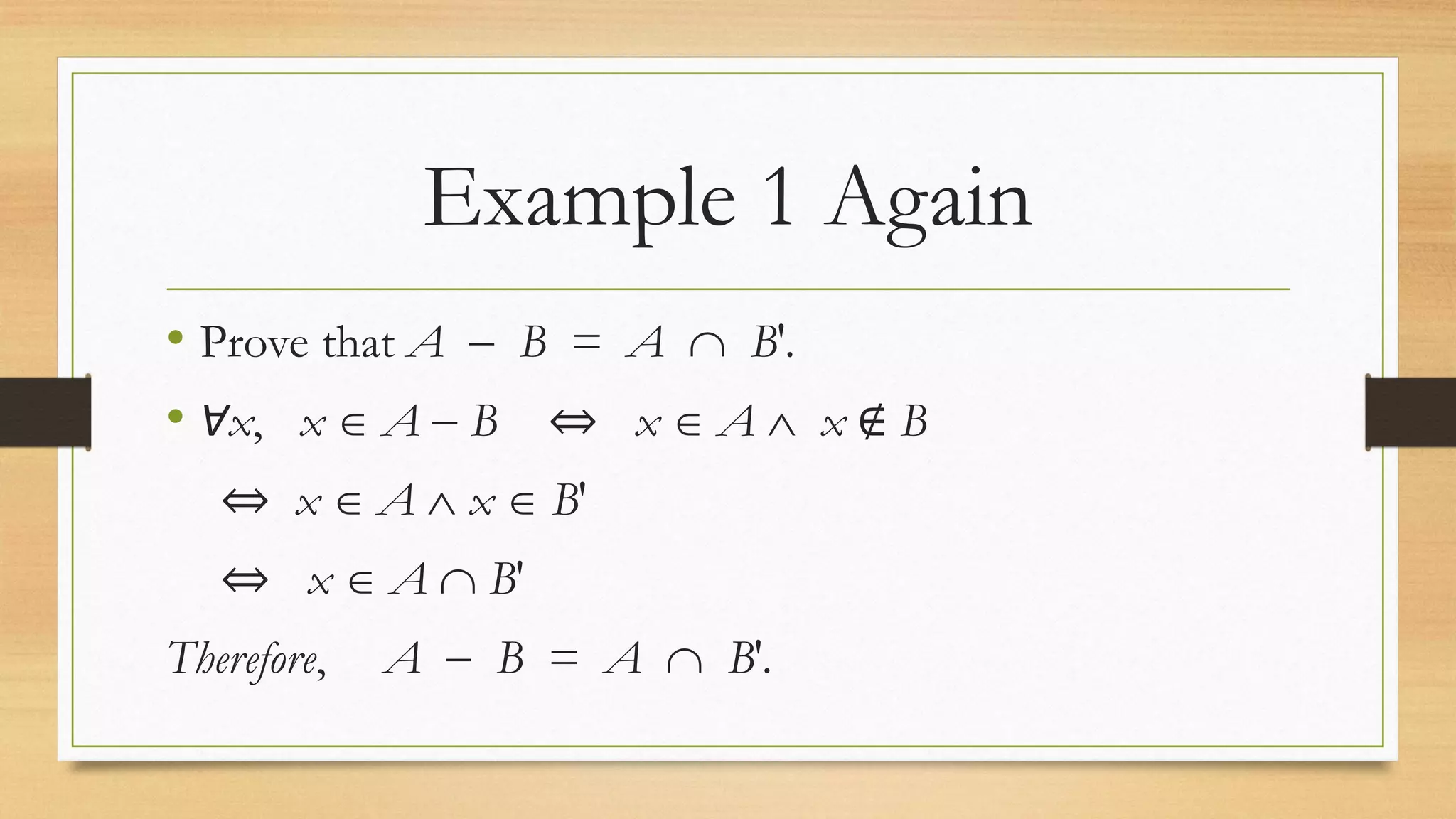 Example 1 Again

• Prove that $A - B = A \cap B'$.

• $\forall x, \quad x \in A - B \quad \Leftrightarrow \quad x \in A \wedge x \notin B$

$\Leftrightarrow \quad x \in A \wedge x \in B'$

$\Leftrightarrow \quad x \in A \cap B'$

Therefore, $A - B = A \cap B'$.